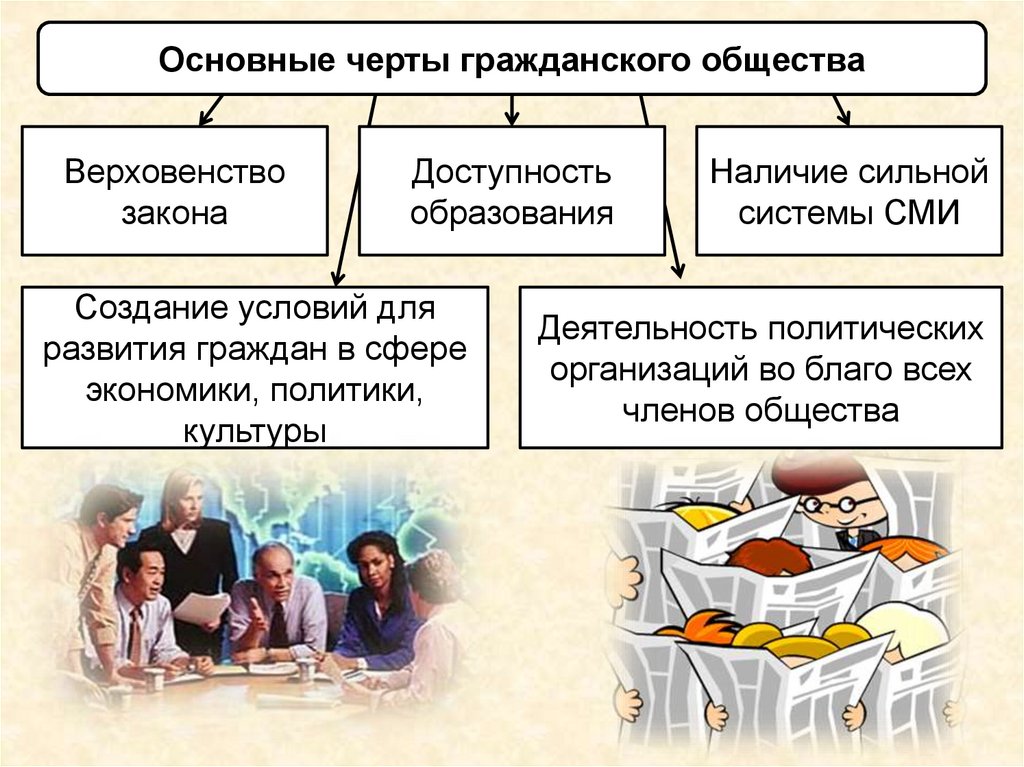 Основные черты гражданского общества

Верховенство закона

Доступность образования

Наличие сильной системы СМИ

Создание условий для развития граждан в сфере экономики, политики, культуры

Деятельность политических организаций во благо всех членов общества